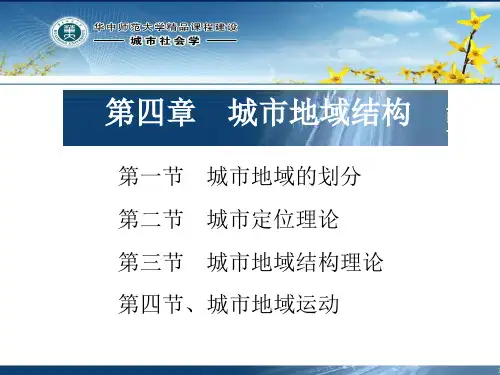 华中师范大学精品课程建设
城市社会学

第四章　城市地域结构

第一节　城市地域的划分

第二节　城市定位理论

第三节　城市地域结构理论

第四节、城市地域运动